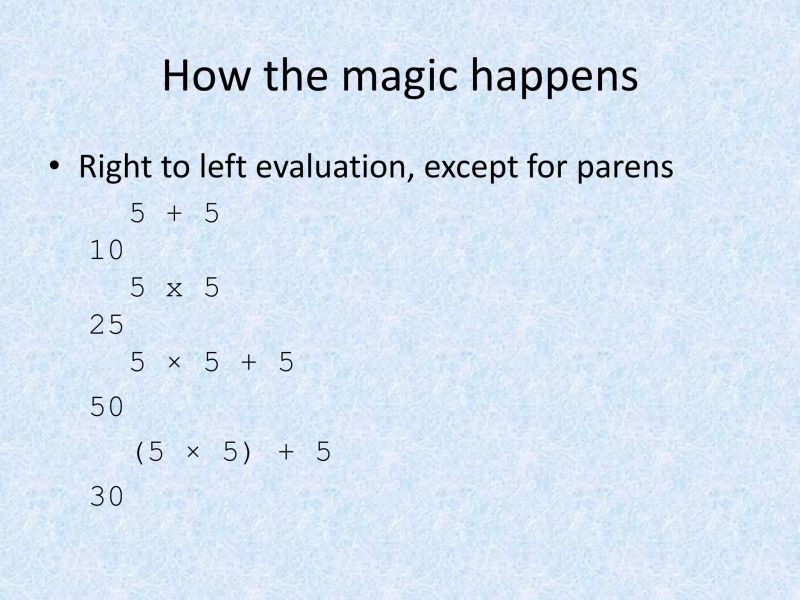 How the magic happens

• Right to left evaluation, except for parens

5 + 5
10
5 x 5
25
5 × 5 + 5
50
(5 × 5) + 5
30